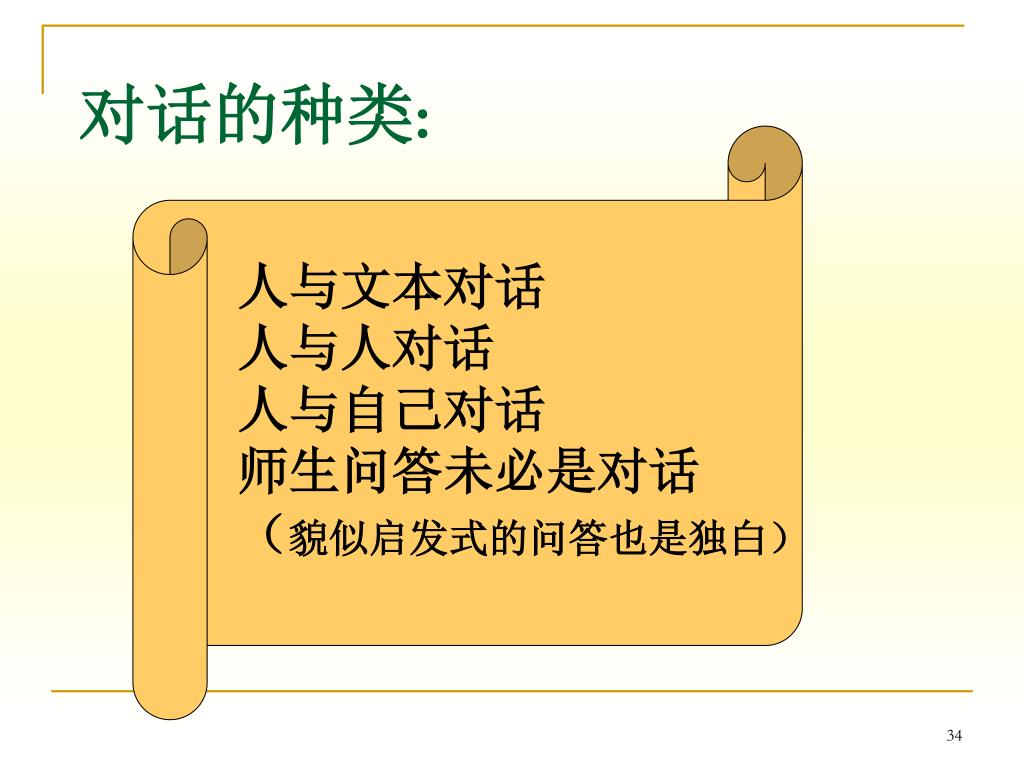 对话的种类:

人与文本对话
人与人对话
人与自己对话
师生问答未必是对话
（貌似启发式的问答也是独白）

34